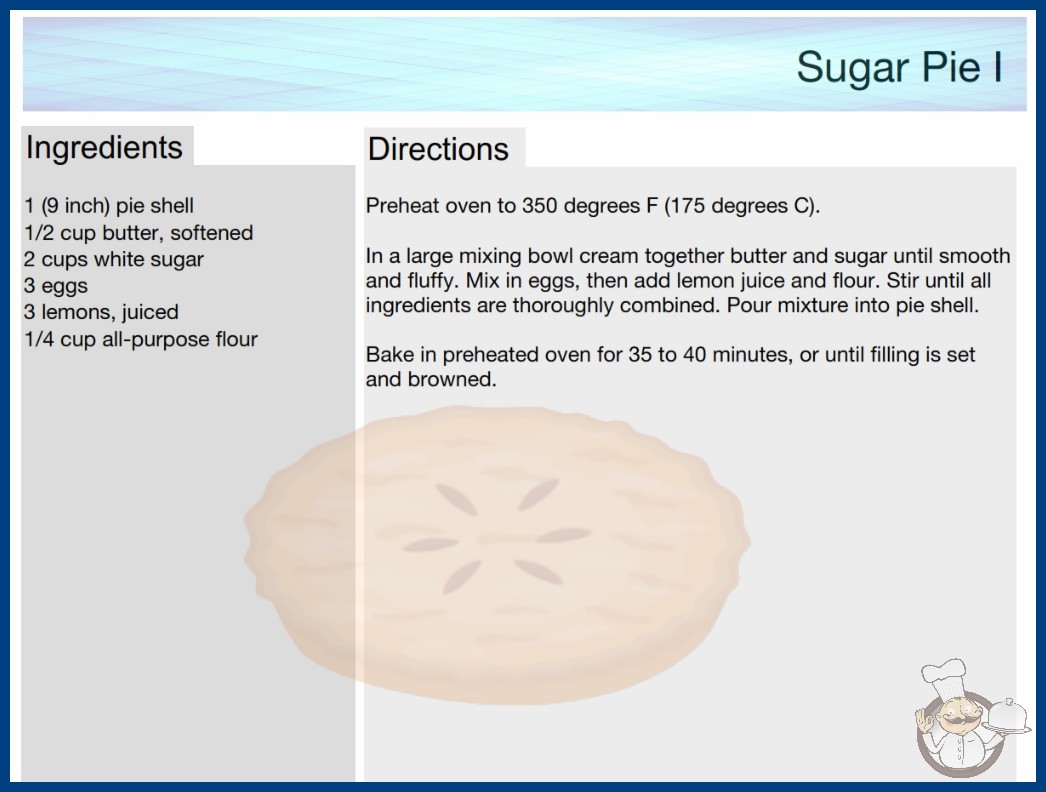 Sugar Pie I

Ingredients

1 (9 inch) pie shell
1/2 cup butter, softened
2 cups white sugar
3 eggs
3 lemons, juiced
1/4 cup all-purpose flour

Directions

Preheat oven to 350 degrees F (175 degrees C).

In a large mixing bowl cream together butter and sugar until smooth and fluffy. Mix in eggs, then add lemon juice and flour. Stir until all ingredients are thoroughly combined. Pour mixture into pie shell.

Bake in preheated oven for 35 to 40 minutes, or until filling is set and browned.